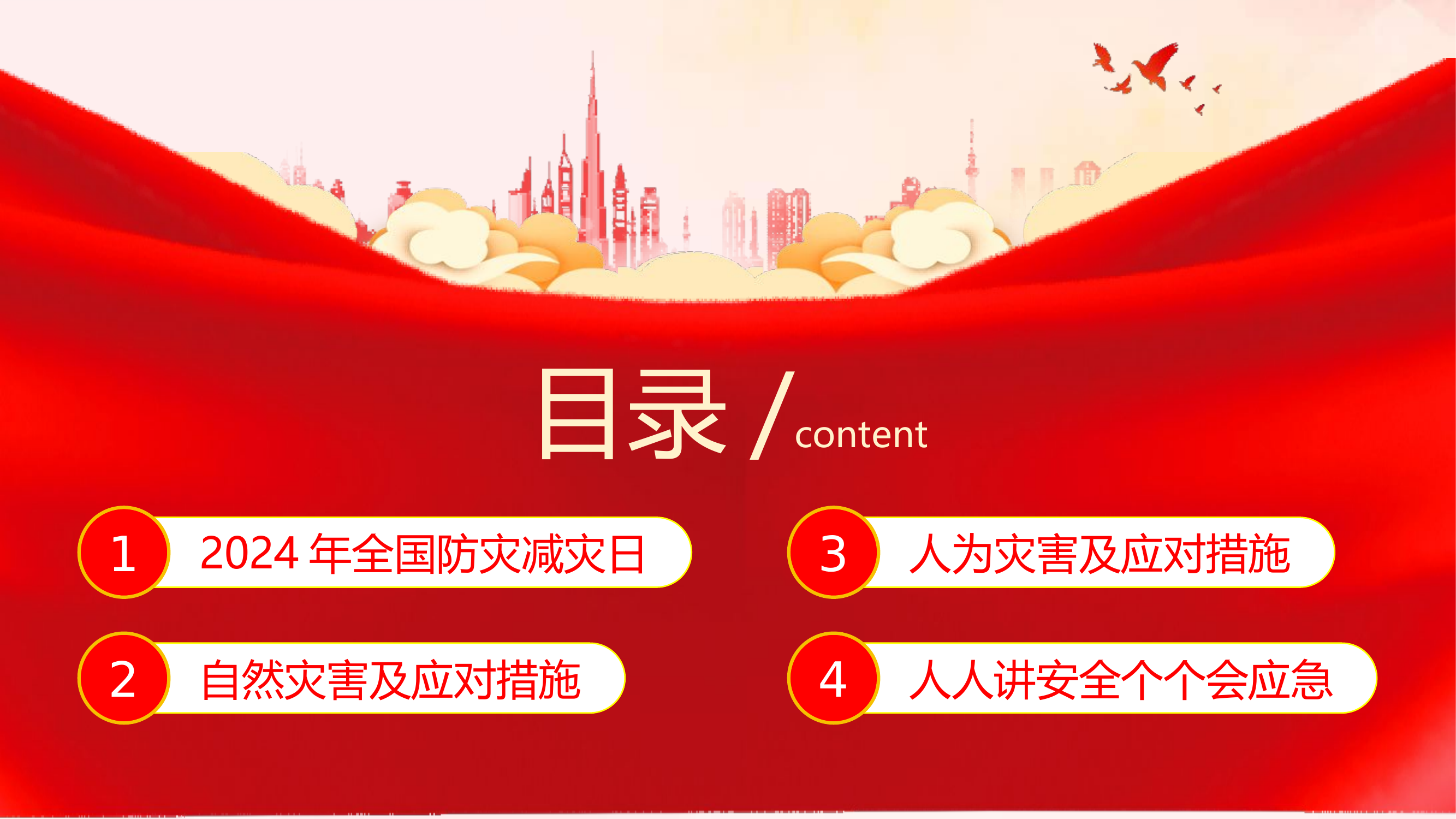 目录 / content

1 2024 年全国防灾减灾日

2 自然灾害及应对措施

3 人为灾害及应对措施

4 人人讲安全个个会应急